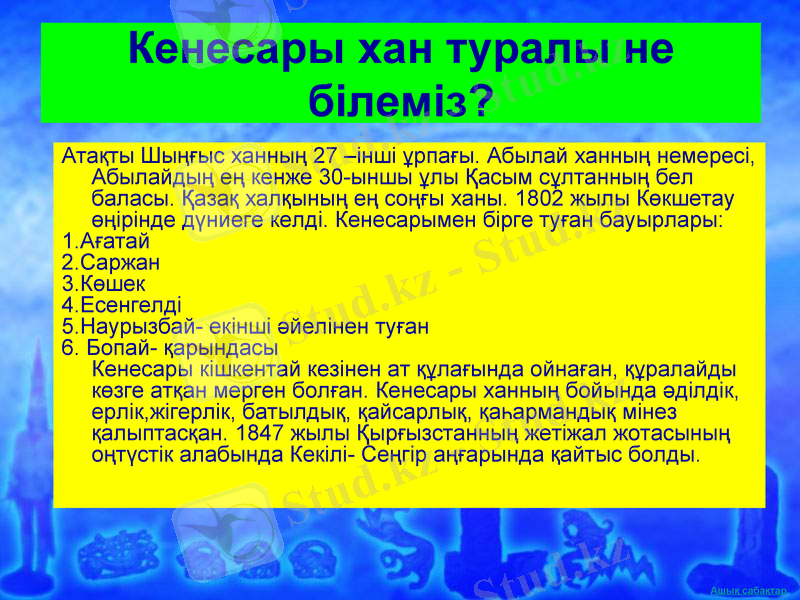 Кенесары хан туралы не білеміз?

Атақты Шыңғыс ханның 27 –інші ұрпағы. Абылай ханның немересі, Абылайдың ең кенже 30-ыншы ұлы Қасым сұлтанның бел баласы. Қазақ халқының ең соңғы ханы. 1802 жылы Көкшетау өңірінде дүниеге келді. Кенесарымен бірге туған бауырлары:
1.Ағатай
2.Саржан
3.Көшек
4.Есенгелді
5.Наурызбай- екінші әйелінен туған
6. Бопай- қарындасы
Кенесары кішкентай кезінен ат құлағында ойнаған, құралайды көзге атқан мерген болған. Кенесары ханның бойында әділдік, ерлік,жігерлік, батылдық, қайсарлық, қаһармандық мінез қалыптасқан. 1847 жылы Қырғызстанның жетіжал жотасының оңтүстік алабында Кекілі- Сеңгір аңғарында қайтыс болды.

Stud.kz - Stud.kz
Stud.kz
Stud.kz
Ашық сабақтар